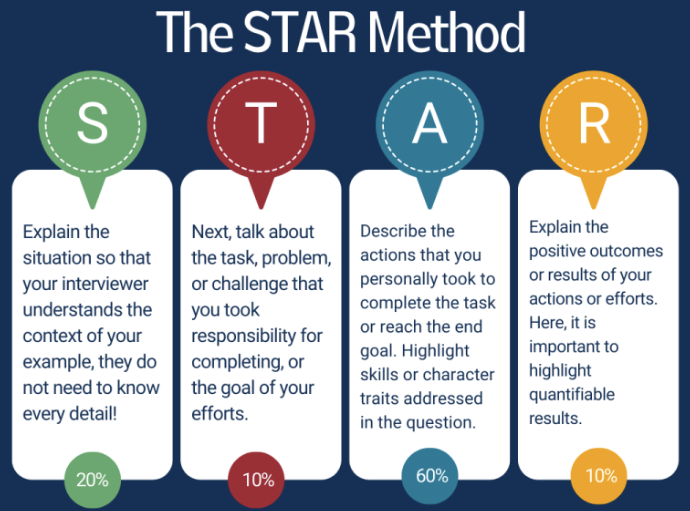 The STAR Method

S

Explain the situation so that your interviewer understands the context of your example, they do not need to know every detail!

20%

T

Next, talk about the task, problem, or challenge that you took responsibility for completing, or the goal of your efforts.

10%

A

Describe the actions that you personally took to complete the task or reach the end goal. Highlight skills or character traits addressed in the question.

60%

R

Explain the positive outcomes or results of your actions or efforts. Here, it is important to highlight quantifiable results.

10%